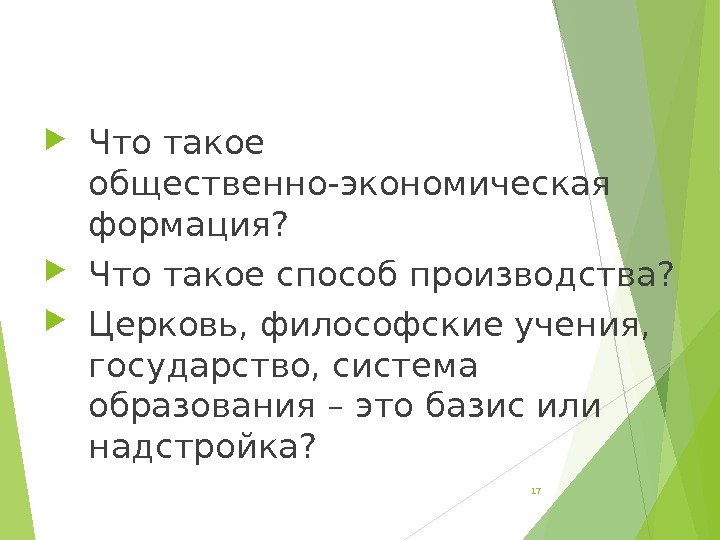 Что такое общественно-экономическая формация?

Что такое способ производства?

Церковь, философские учения, государство, система образования – это базис или надстройка?

17